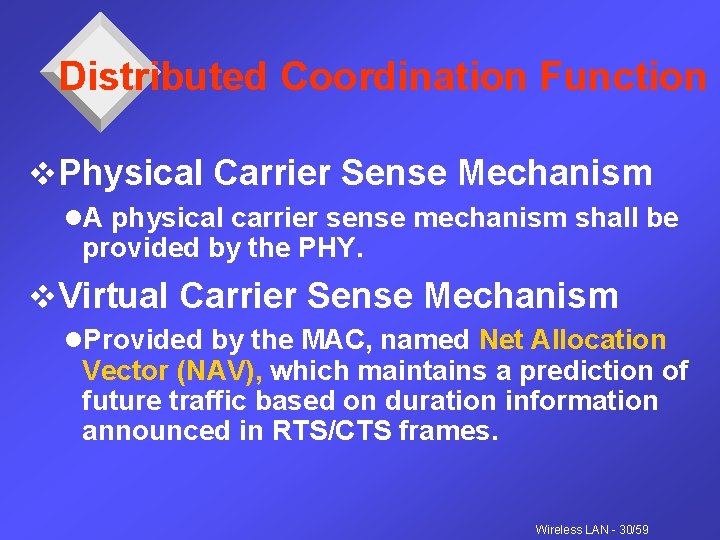 Distributed Coordination Function

❖Physical Carrier Sense Mechanism

●A physical carrier sense mechanism shall be provided by the PHY.

❖Virtual Carrier Sense Mechanism

●Provided by the MAC, named Net Allocation Vector (NAV), which maintains a prediction of future traffic based on duration information announced in RTS/CTS frames.

Wireless LAN - 30/59